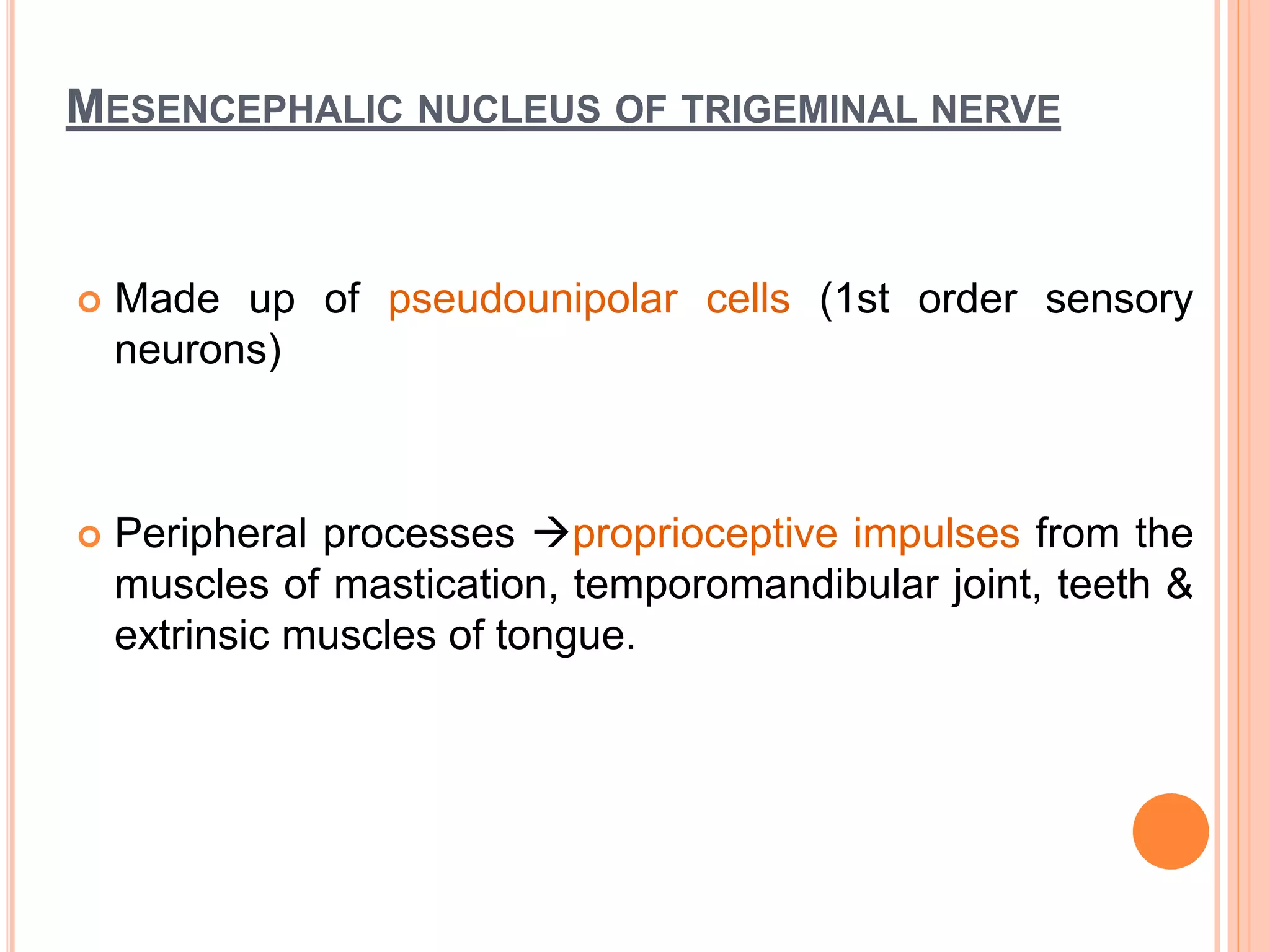 MESENCEPHALIC NUCLEUS OF TRIGEMINAL NERVE

Made up of pseudounipolar cells (1st order sensory neurons)

Peripheral processes →proprioceptive impulses from the muscles of mastication, temporomandibular joint, teeth & extrinsic muscles of tongue.